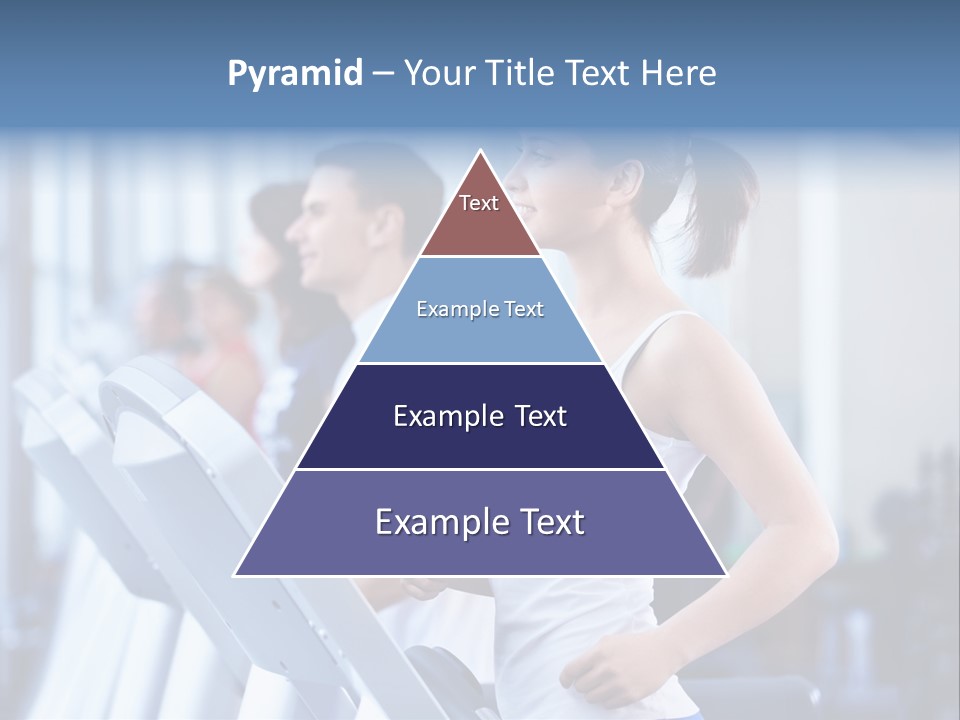 Pyramid – Your Title Text Here

Text

Example Text

Example Text

Example Text